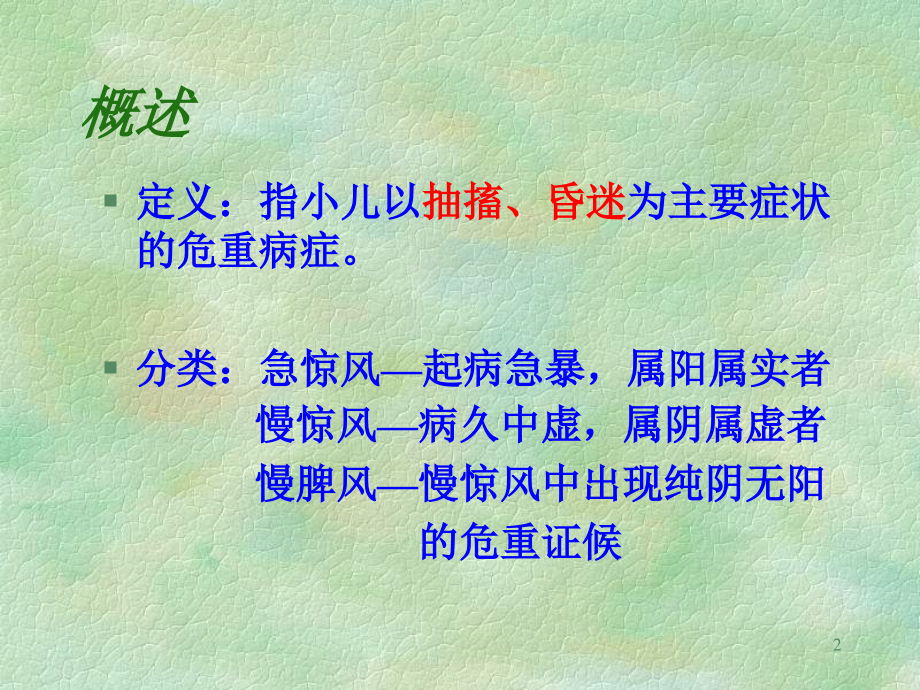 概述

定义：指小儿以抽搐、昏迷为主要症状的危重病症。

分类：急惊风—起病急暴，属阳属实者
慢惊风—病久中虚，属阴属虚者
慢脾风—慢惊风中出现纯阴无阳的危重证候

2